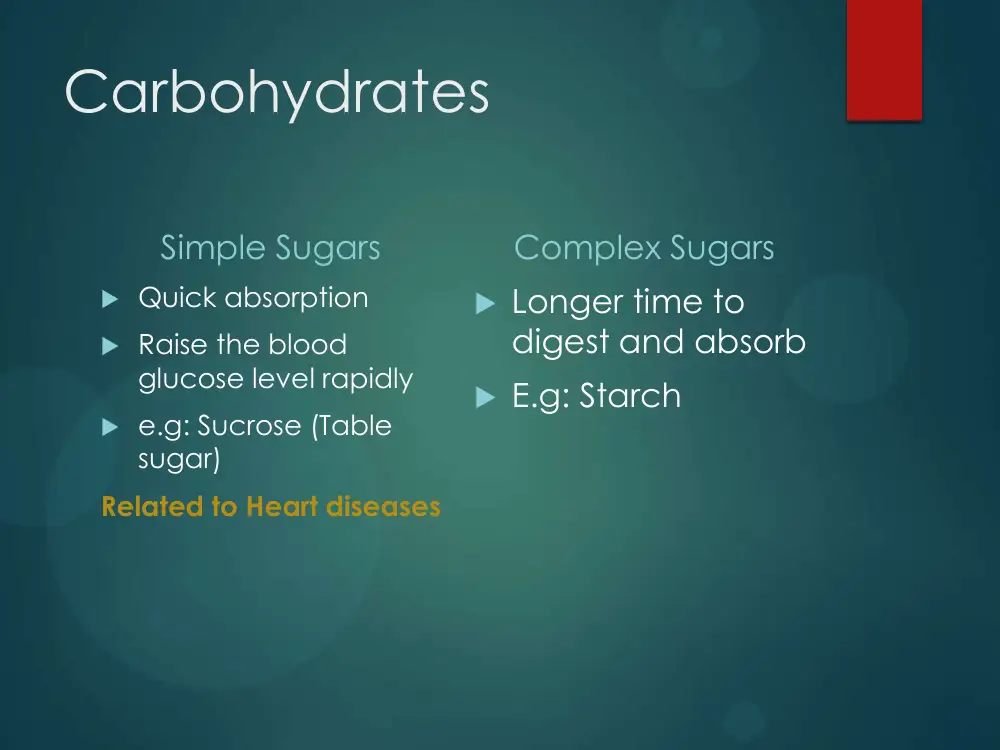 Carbohydrates

Simple Sugars

▶ Quick absorption

▶ Raise the blood glucose level rapidly

▶ e.g: Sucrose (Table sugar)

Related to Heart diseases

Complex Sugars

▶ Longer time to digest and absorb

▶ E.g: Starch